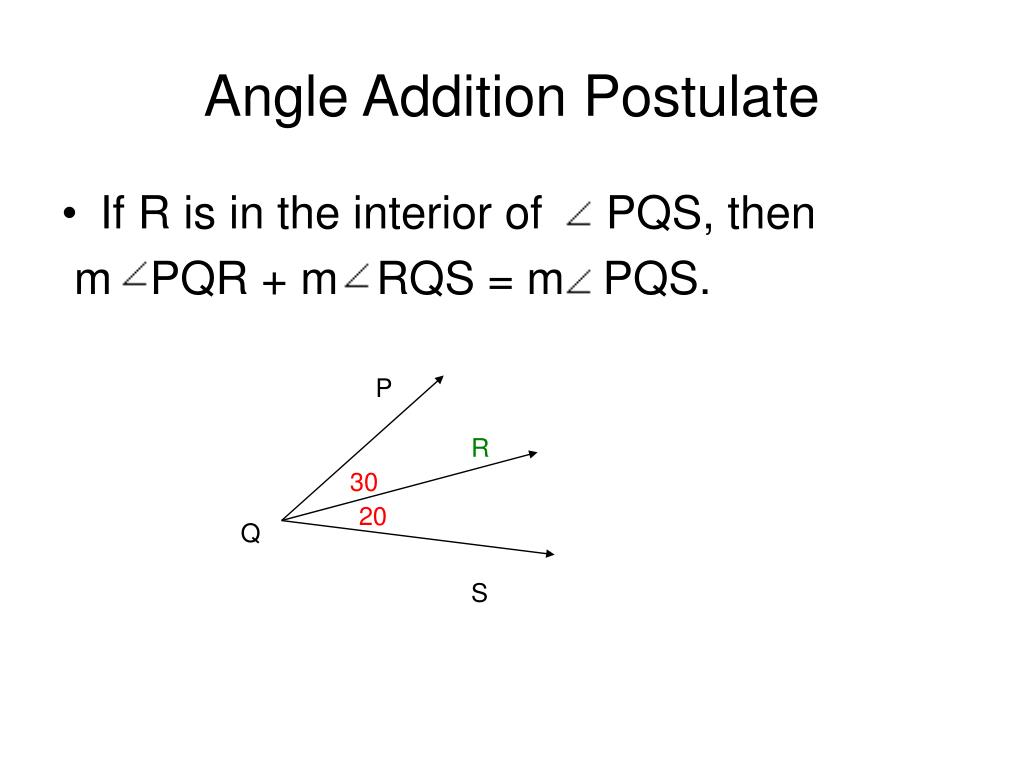 Angle Addition Postulate

• If R is in the interior of $\angle$ PQS, then m$\angle$PQR + m$\angle$RQS = m$\angle$ PQS.

P
R
30
20
Q
S